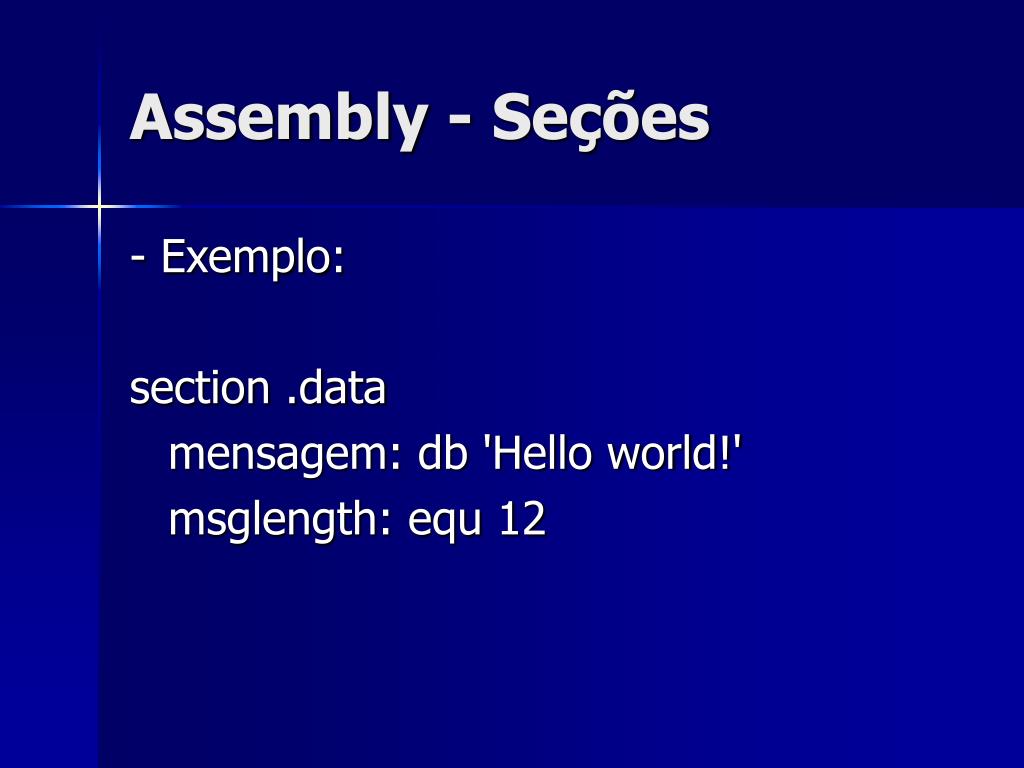 Assembly - Seções

- Exemplo:

section .data
mensagem: db 'Hello world!'
msglength: equ 12